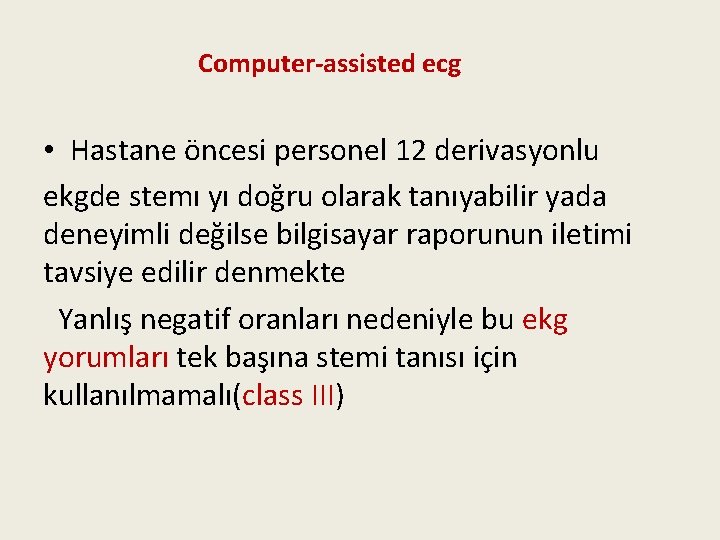 Computer-assisted ecg

• Hastane öncesi personel 12 derivasyonlu ekgde stemı yı doğru olarak tanıyabilir yada deneyimli değilse bilgisayar raporunun iletimi tavsiye edilir denmekte

Yanlış negatif oranları nedeniyle bu ekg yorumları tek başına stemi tanısı için kullanılmamalı(class III)